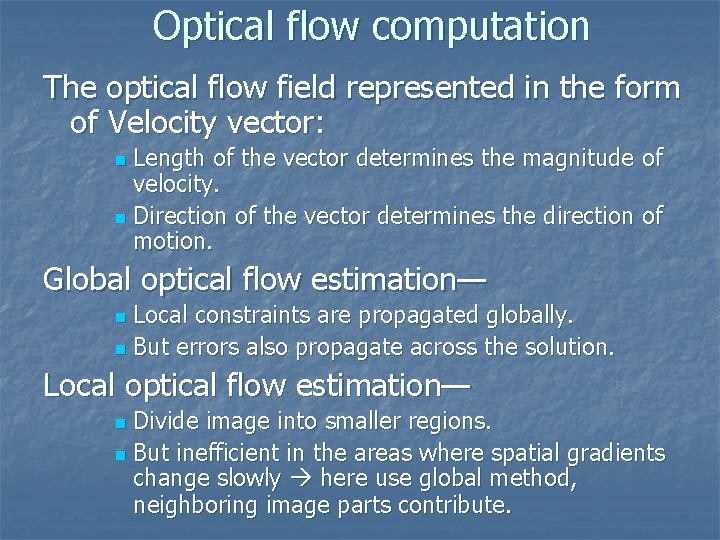 Optical flow computation

The optical flow field represented in the form of Velocity vector:

- Length of the vector determines the magnitude of velocity.
- Direction of the vector determines the direction of motion.

Global optical flow estimation—

- Local constraints are propagated globally.
- But errors also propagate across the solution.

Local optical flow estimation—

- Divide image into smaller regions.
- But inefficient in the areas where spatial gradients change slowly → here use global method, neighboring image parts contribute.